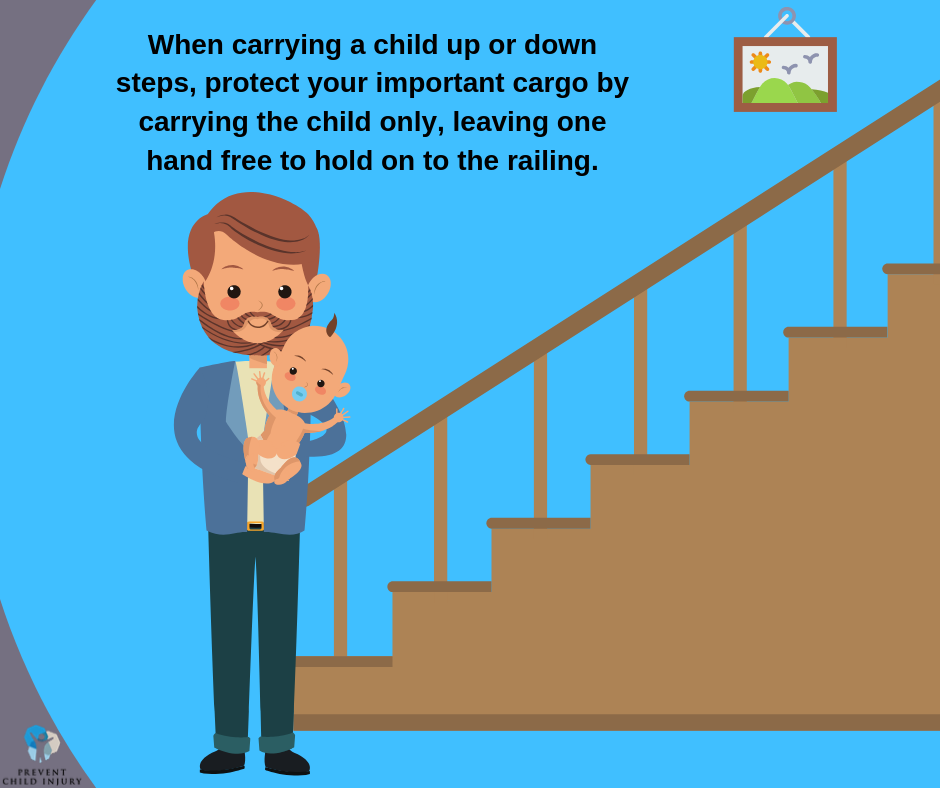 When carrying a child up or down steps, protect your important cargo by carrying the child only, leaving one hand free to hold on to the railing.

PREVENT CHILD INJURY